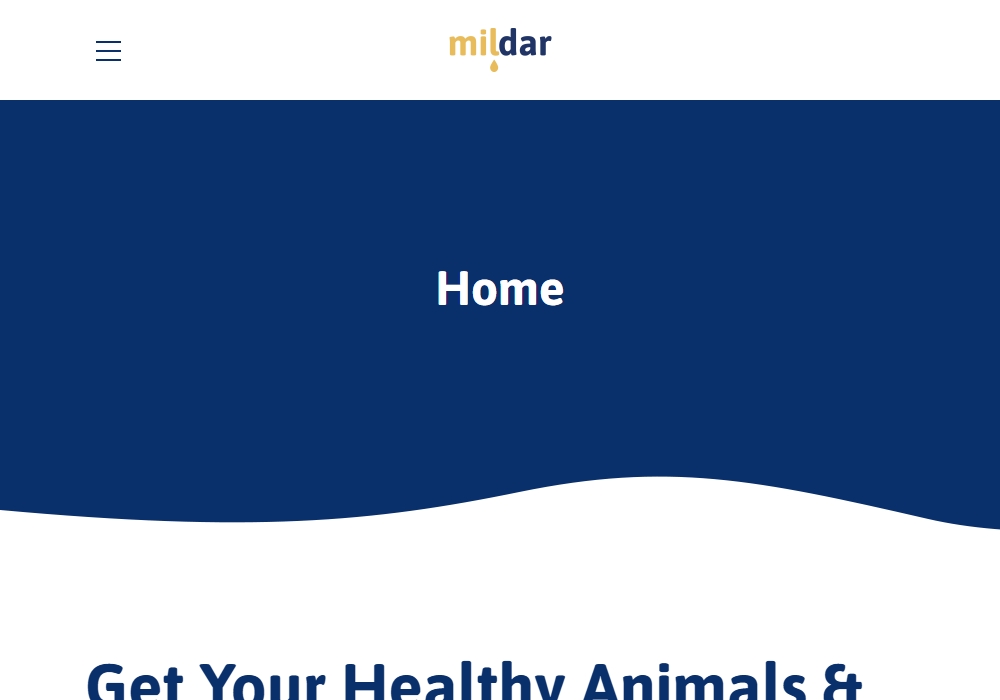 mildar

Home

Get Your Healthy Animals &